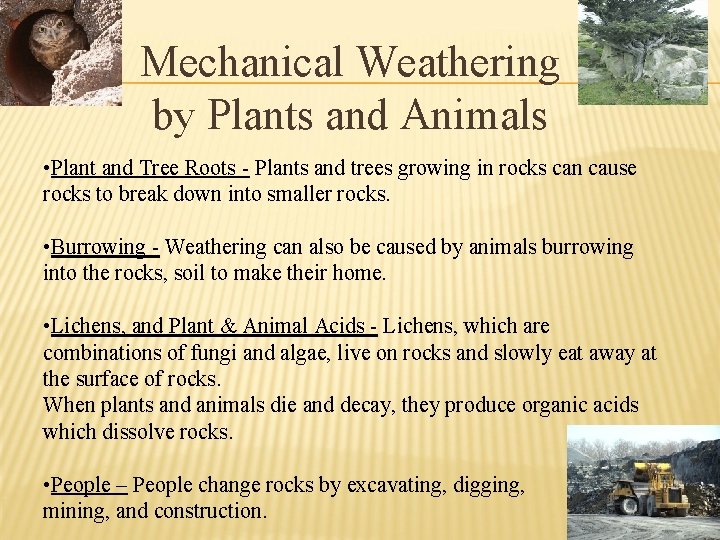 Mechanical Weathering by Plants and Animals

•Plant and Tree Roots - Plants and trees growing in rocks can cause rocks to break down into smaller rocks.

•Burrowing - Weathering can also be caused by animals burrowing into the rocks, soil to make their home.

•Lichens, and Plant & Animal Acids - Lichens, which are combinations of fungi and algae, live on rocks and slowly eat away at the surface of rocks.
When plants and animals die and decay, they produce organic acids which dissolve rocks.

•People – People change rocks by excavating, digging, mining, and construction.